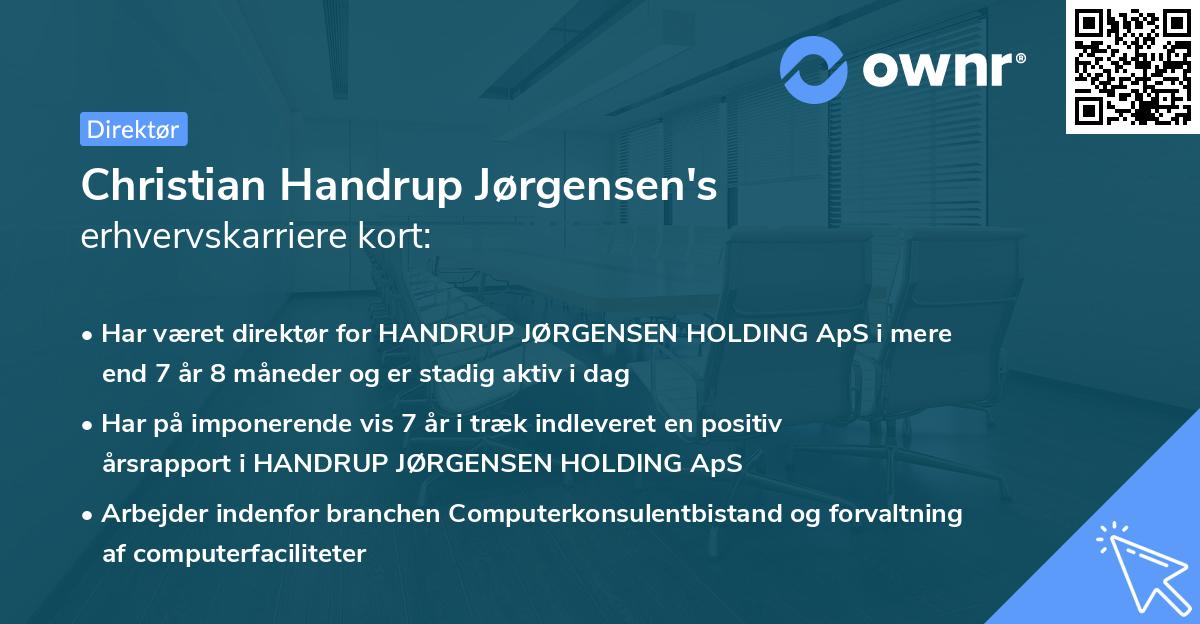 ownr®

Direktør

Christian Handrup Jørgensen's
erhvervskarriere kort:

• Har været direktør for HANDRUP JØRGENSEN HOLDING ApS i mere end 7 år 8 måneder og er stadig aktiv i dag

• Har på imponerende vis 7 år i træk indleveret en positiv årsrapport i HANDRUP JØRGENSEN HOLDING ApS

• Arbejder indenfor branchen Computerkonsulentbistand og forvaltning af computerfaciliteter